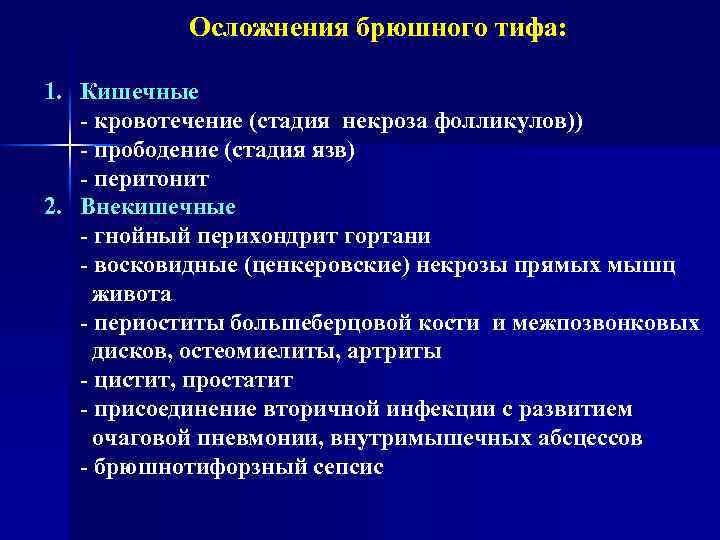 Осложнения брюшного тифа:

1. Кишечные
- кровотечение (стадия некроза фолликулов))
- прободение (стадия язв)
- перитонит
2. Внекишечные
- гнойный перихондрит гортани
- восковидные (ценкеровские) некрозы прямых мышц живота
- периоститы большеберцовой кости и межпозвонковых дисков, остеомиелиты, артриты
- цистит, простатит
- присоединение вторичной инфекции с развитием очаговой пневмонии, внутримышечных абсцессов
- брюшнотифорзный сепсис